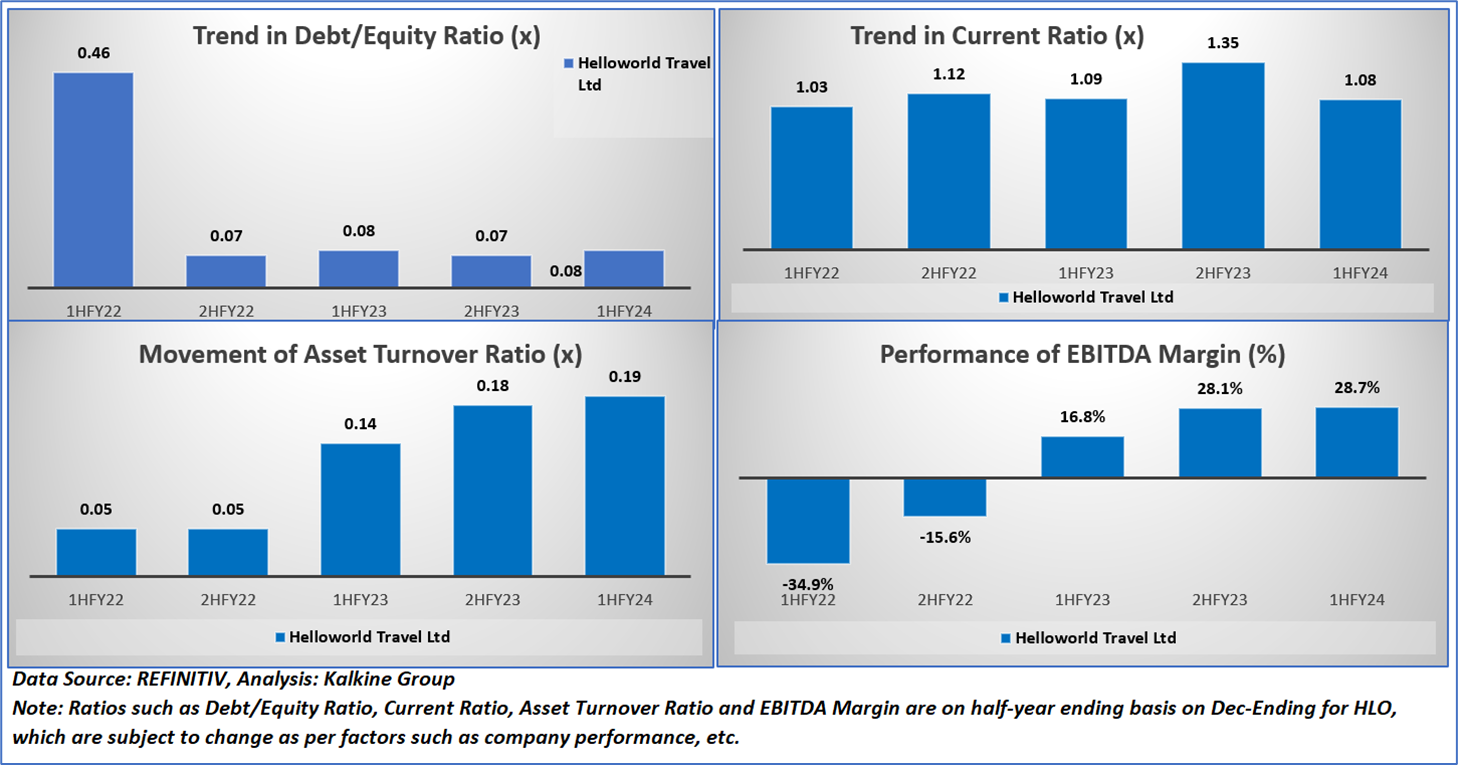 Trend in Debt/Equity Ratio (x)

Helloworld Travel Ltd

0.46
0.07
0.08
0.07
0.08

1HFY22
2HFY22
1HFY23
2HFY23
1HFY24

Trend in Current Ratio (x)

1.03
1.12
1.09
1.35
1.08

1HFY22
2HFY22
1HFY23
2HFY23
1HFY24

Helloworld Travel Ltd

Movement of Asset Turnover Ratio (x)

0.05
0.05
0.14
0.18
0.19

1HFY22
2HFY22
1HFY23
2HFY23
1HFY24

Helloworld Travel Ltd

Performance of EBITDA Margin (%)

-34.9%
-15.6%
16.8%
28.1%
28.7%

1HFY22
2HFY22
1HFY23
2HFY23
1HFY24

Helloworld Travel Ltd

Data Source: REFINITIV, Analysis: Kalkine Group
Note: Ratios such as Debt/Equity Ratio, Current Ratio, Asset Turnover Ratio and EBITDA Margin are on half-year ending basis on Dec-Ending for HLO, which are subject to change as per factors such as company performance, etc.